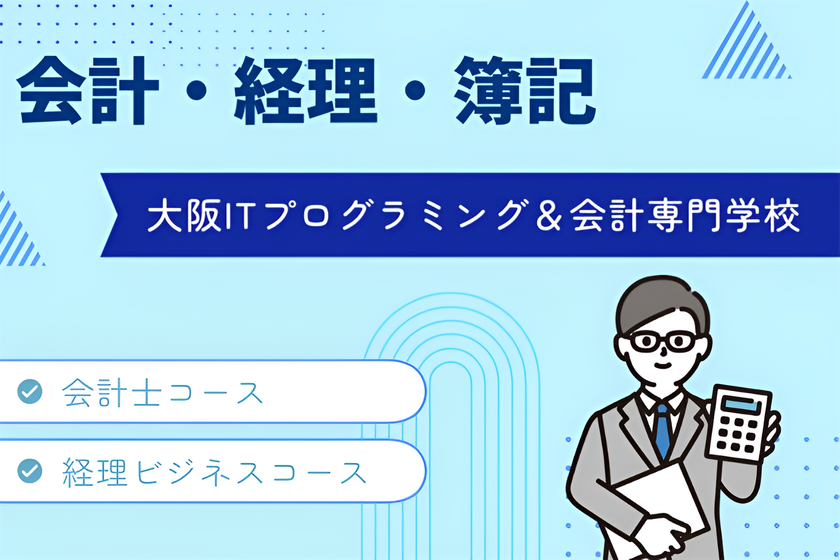 会計・経理・簿記

大阪ITプログラミング＆会計専門学校

会計士コース

経理ビジネスコース